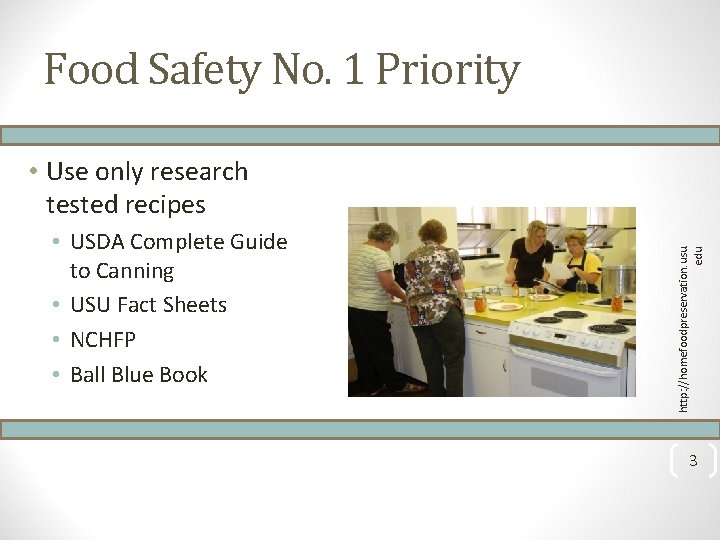 Food Safety No. 1 Priority

• Use only research tested recipes
  • USDA Complete Guide to Canning
  • USU Fact Sheets
  • NCHFP
  • Ball Blue Book

http://homefoodpreservation.usu.edu

3